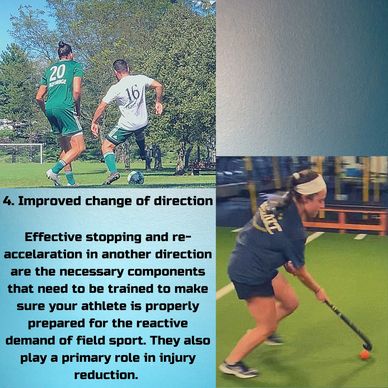 20

16

4. Improved change of direction

Effective stopping and re-accelaration in another direction are the necessary components that need to be trained to make sure your athlete is properly prepared for the reactive demand of field sport. They also play a primary role in injury reduction.